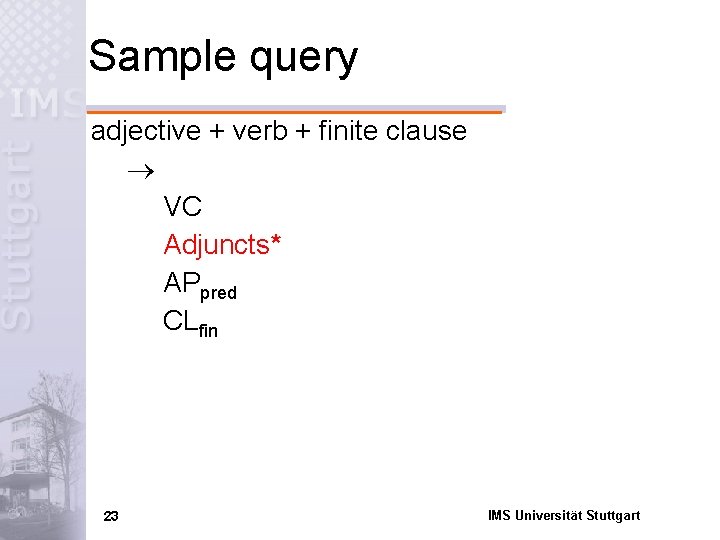 IMS Stuttgart

Sample query

adjective + verb + finite clause

$\rightarrow$

VC

Adjuncts*

$AP_{pred}$

$CL_{fin}$

23

IMS Universität Stuttgart